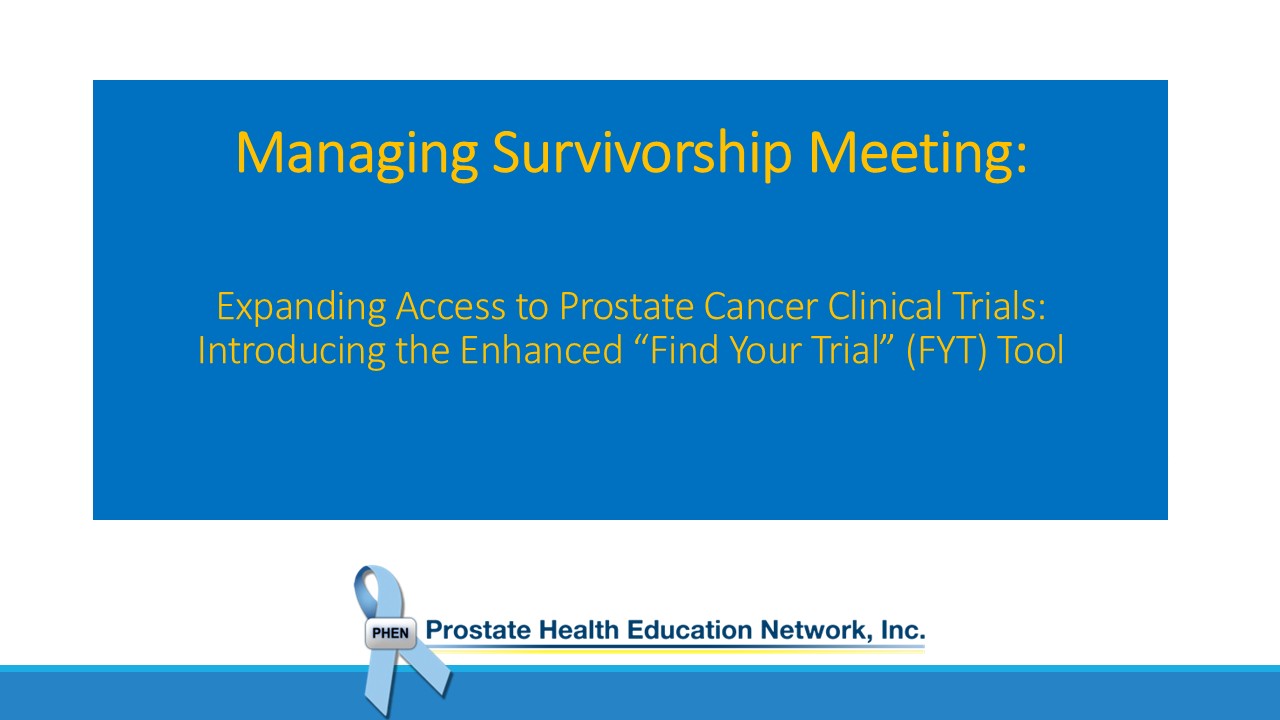 Managing Survivorship Meeting:

Expanding Access to Prostate Cancer Clinical Trials: Introducing the Enhanced “Find Your Trial” (FYT) Tool

PHEN Prostate Health Education Network, Inc.